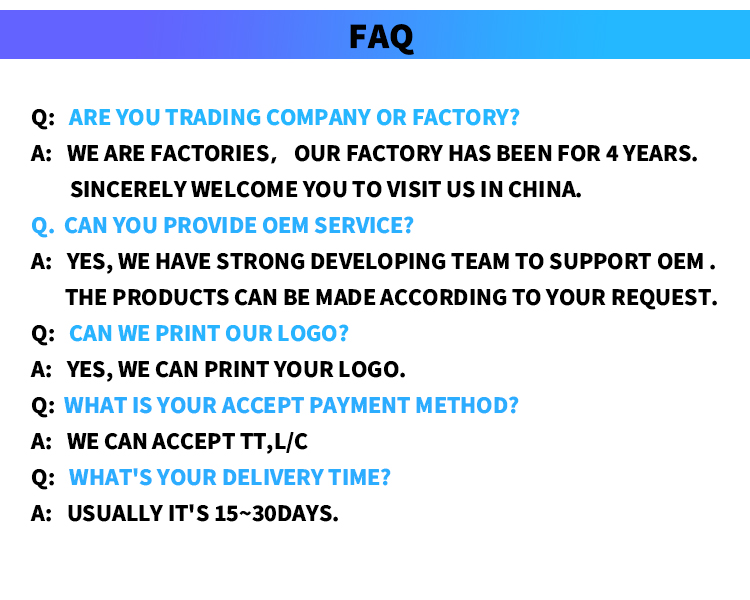 FAQ

Q: ARE YOU TRADING COMPANY OR FACTORY?

A: WE ARE FACTORIES， OUR FACTORY HAS BEEN FOR 4 YEARS. SINCERELY WELCOME YOU TO VISIT US IN CHINA.

Q. CAN YOU PROVIDE OEM SERVICE?

A: YES, WE HAVE STRONG DEVELOPING TEAM TO SUPPORT OEM . THE PRODUCTS CAN BE MADE ACCORDING TO YOUR REQUEST.

Q: CAN WE PRINT OUR LOGO?

A: YES, WE CAN PRINT YOUR LOGO.

Q: WHAT IS YOUR ACCEPT PAYMENT METHOD?

A: WE CAN ACCEPT TT,L/C

Q: WHAT'S YOUR DELIVERY TIME?

A: USUALLY IT'S 15~30DAYS.